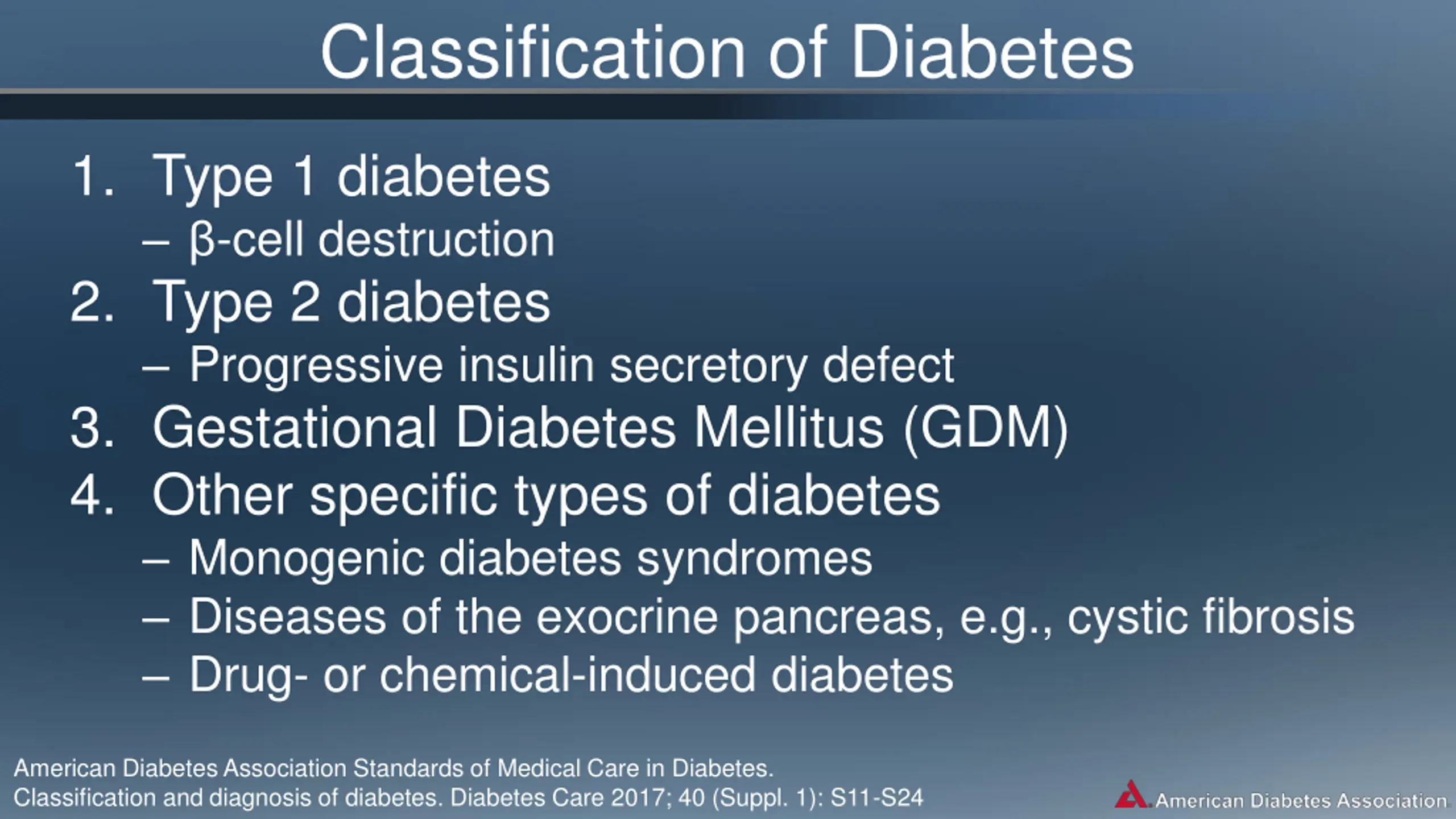 Classification of Diabetes

1. Type 1 diabetes
– β-cell destruction
2. Type 2 diabetes
– Progressive insulin secretory defect
3. Gestational Diabetes Mellitus (GDM)
4. Other specific types of diabetes
– Monogenic diabetes syndromes
– Diseases of the exocrine pancreas, e.g., cystic fibrosis
– Drug- or chemical-induced diabetes

American Diabetes Association Standards of Medical Care in Diabetes.
Classification and diagnosis of diabetes. Diabetes Care 2017; 40 (Suppl. 1): S11-S24

American Diabetes Association